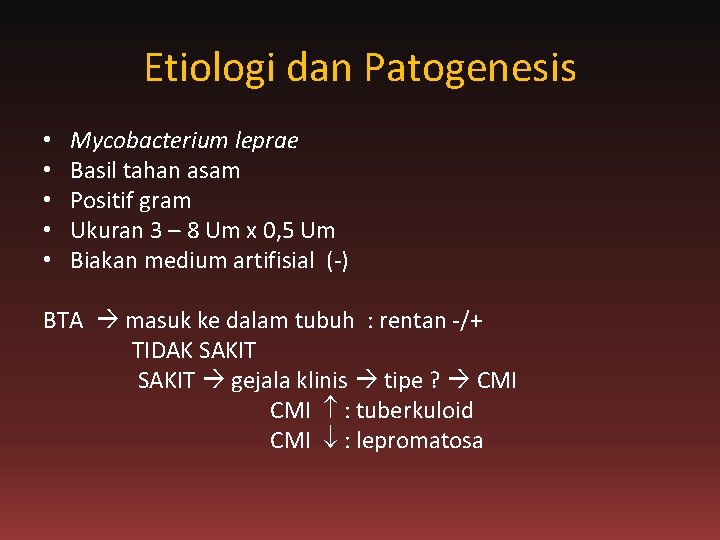 Etiologi dan Patogenesis

• Mycobacterium leprae
• Basil tahan asam
• Positif gram
• Ukuran 3 – 8 Um x 0,5 Um
• Biakan medium artifisial (-)

BTA → masuk ke dalam tubuh : rentan -/+
TIDAK SAKIT
SAKIT → gejala klinis → tipe ? → CMI
CMI ↑ : tuberkuloid
CMI ↓ : lepromatosa